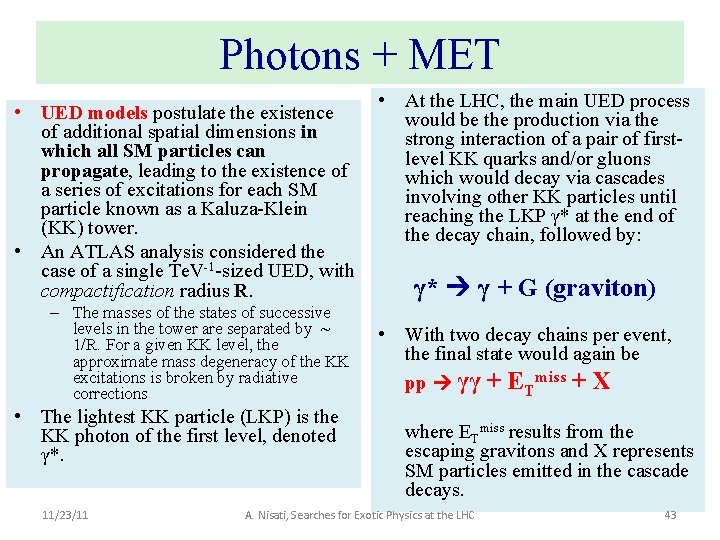 Photons + MET

• UED models postulate the existence of additional spatial dimensions in which all SM particles can propagate, leading to the existence of a series of excitations for each SM particle known as a Kaluza-Klein (KK) tower.

• An ATLAS analysis considered the case of a single TeV$^{-1}$-sized UED, with compactification radius R.

– The masses of the states of successive levels in the tower are separated by ~ 1/R. For a given KK level, the approximate mass degeneracy of the KK excitations is broken by radiative corrections

• The lightest KK particle (LKP) is the KK photon of the first level, denoted $\gamma^*$.

• At the LHC, the main UED process would be the production via the strong interaction of a pair of first-level KK quarks and/or gluons which would decay via cascades involving other KK particles until reaching the LKP $\gamma^*$ at the end of the decay chain, followed by:

$\gamma^* \rightarrow \gamma + G$ (graviton)

• With two decay chains per event, the final state would again be

$pp \rightarrow \gamma\gamma + E_T^{miss} + X$

where $E_T^{miss}$ results from the escaping gravitons and X represents SM particles emitted in the cascade decays.

11/23/11 A. Nisati, Searches for Exotic Physics at the LHC 43